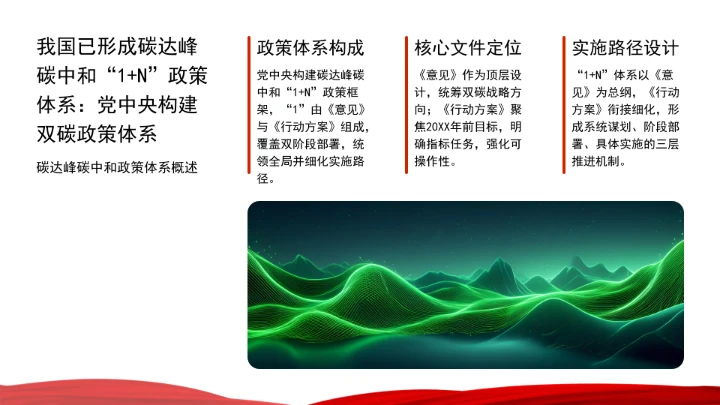 我国已形成碳达峰碳中和“1+N”政策体系：党中央构建双碳政策体系

碳达峰碳中和政策体系概述

政策体系构成

党中央构建碳达峰碳中和“1+N”政策框架，“1”由《意见》与《行动方案》组成，覆盖双阶段部署，统领全局并细化实施路径。

核心文件定位

《意见》作为顶层设计，统筹双碳战略方向；《行动方案》聚焦20XX年前目标，明确指标任务，强化可操作性。

实施路径设计

“1+N”体系以《意见》为总纲，《行动方案》衔接细化，形成系统谋划、阶段部署、具体实施的三层推进机制。